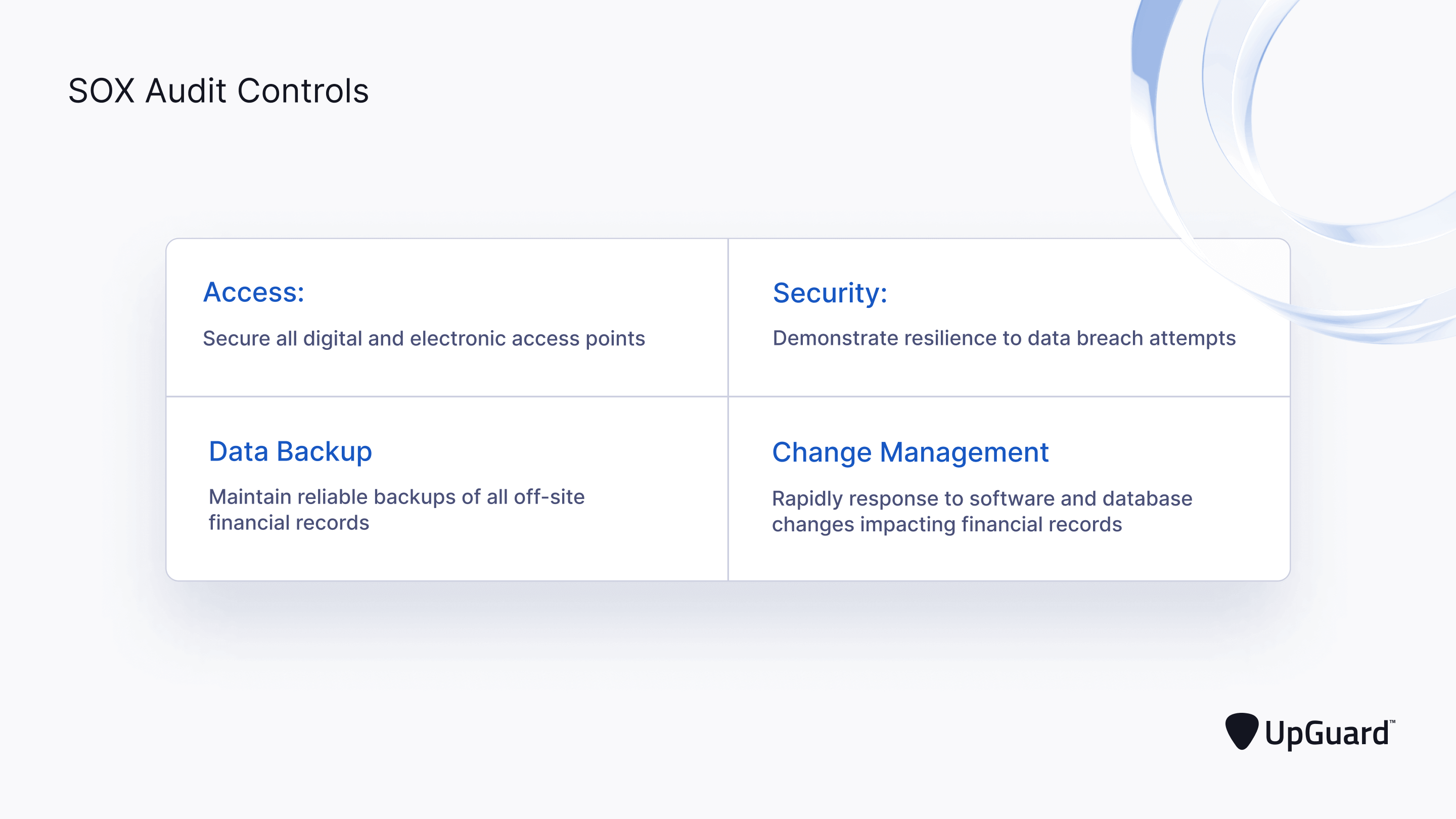 SOX Audit Controls

Access:

Secure all digital and electronic access points

Security:

Demonstrate resilience to data breach attempts

Data Backup

Maintain reliable backups of all off-site financial records

Change Management

Rapidly response to software and database changes impacting financial records

UpGuard™